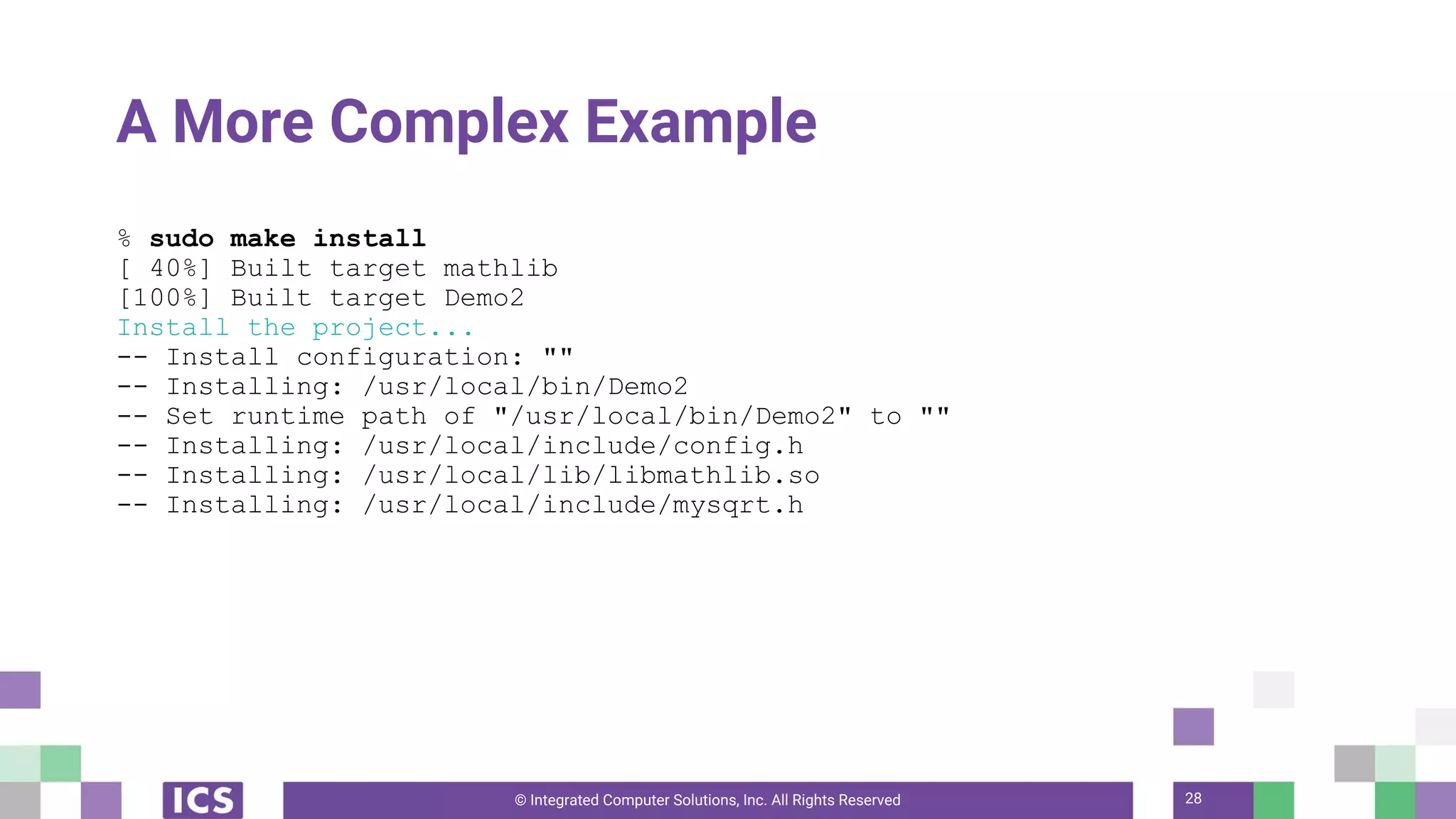 A More Complex Example

% sudo make install
[ 40%] Built target mathlib
[100%] Built target Demo2
Install the project...
-- Install configuration: ""
-- Installing: /usr/local/bin/Demo2
-- Set runtime path of "/usr/local/bin/Demo2" to ""
-- Installing: /usr/local/include/config.h
-- Installing: /usr/local/lib/libmathlib.so
-- Installing: /usr/local/include/mysqrt.h

ICS

© Integrated Computer Solutions, Inc. All Rights Reserved

28